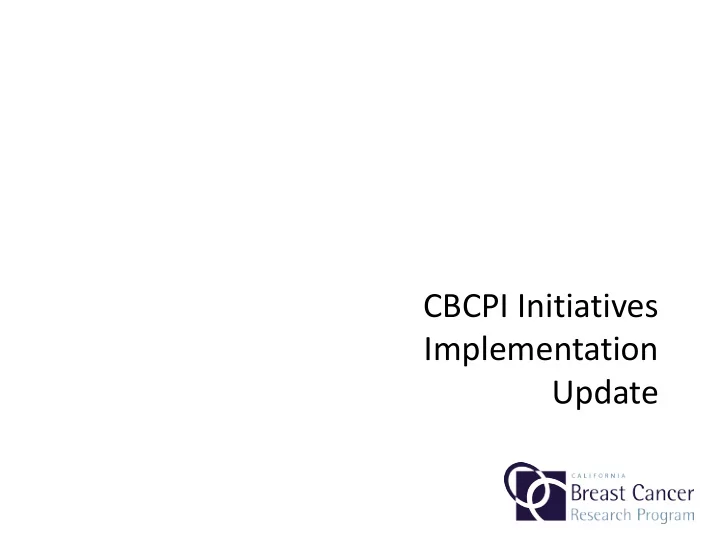 CBCPI Initiatives Implementation Update

CALIFORNIA
Breast Cancer
Research Program